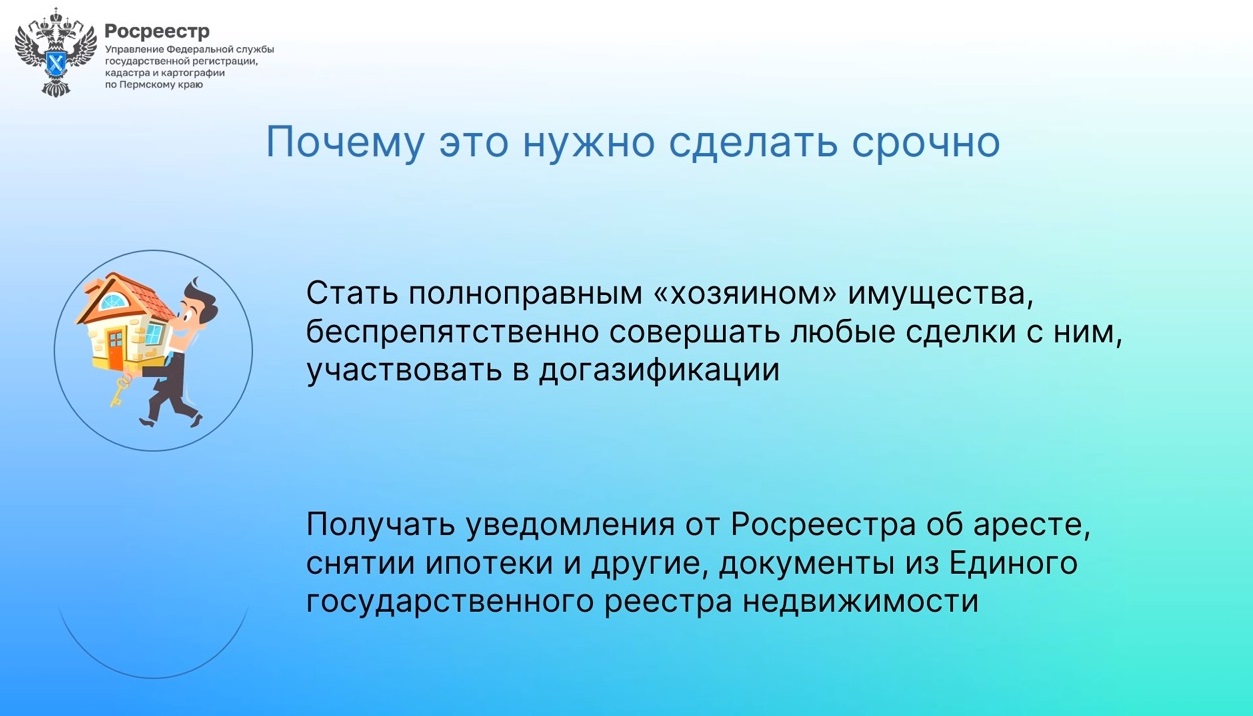 Росреестр
Управление Федеральной службы государственной регистрации, кадастра и картографии по Пермскому краю

Почему это нужно сделать срочно

Стать полноправным «хозяином» имущества, беспрепятственно совершать любые сделки с ним, участвовать в догазификации

Получать уведомления от Росреестра об аресте, снятии ипотеки и другие, документы из Единого государственного реестра недвижимости